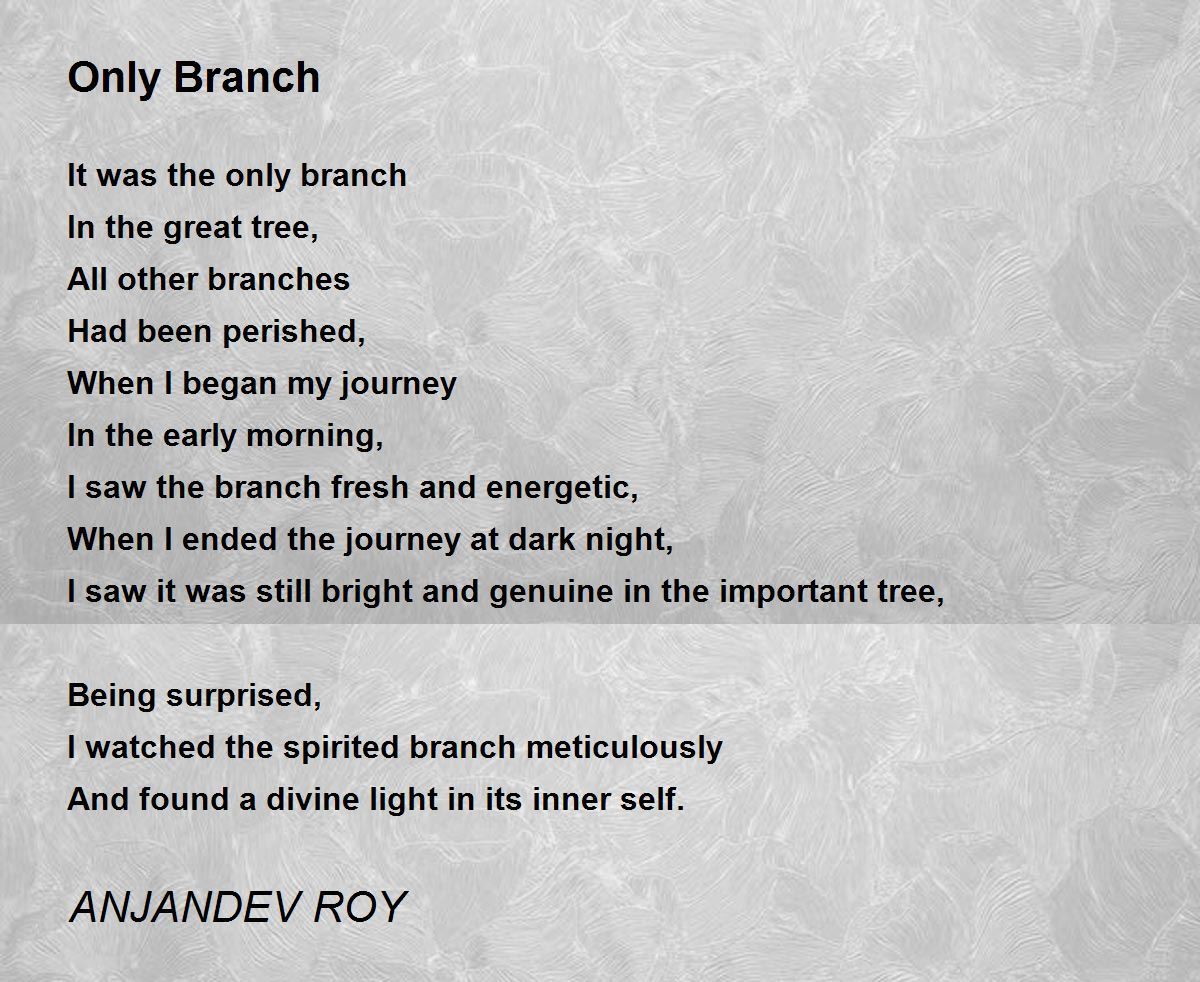 Only Branch

It was the only branch
In the great tree,
All other branches
Had been perished,
When I began my journey
In the early morning,
I saw the branch fresh and energetic,
When I ended the journey at dark night,
I saw it was still bright and genuine in the important tree,

Being surprised,
I watched the spirited branch meticulously
And found a divine light in its inner self.

ANJANDEV ROY